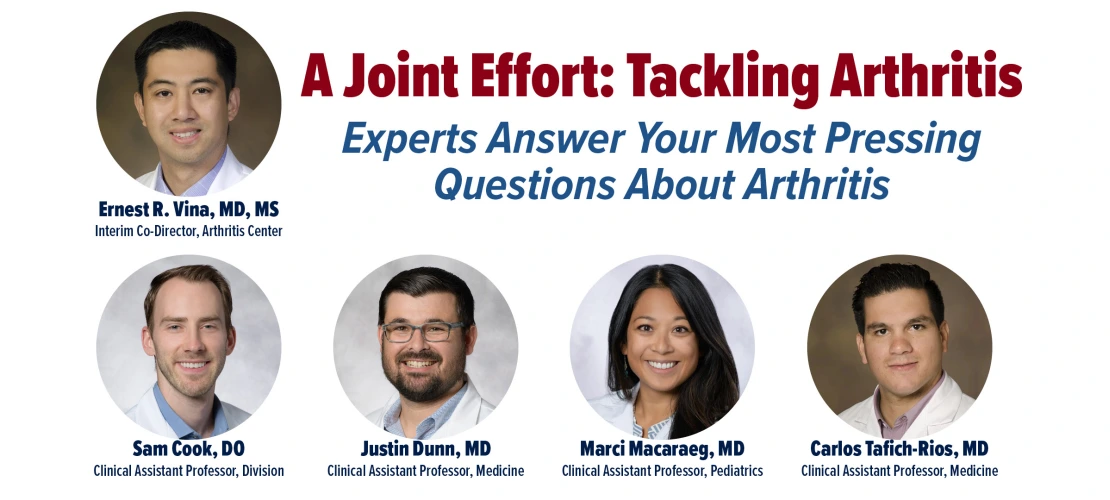 A Joint Effort: Tackling Arthritis
Experts Answer Your Most Pressing Questions About Arthritis

Ernest R. Vina, MD, MS
Interim Co-Director, Arthritis Center

Sam Cook, DO
Clinical Assistant Professor, Division

Justin Dunn, MD
Clinical Assistant Professor, Medicine

Marci Macaraeg, MD
Clinical Assistant Professor, Pediatrics

Carlos Tafich-Rios, MD
Clinical Assistant Professor, Medicine